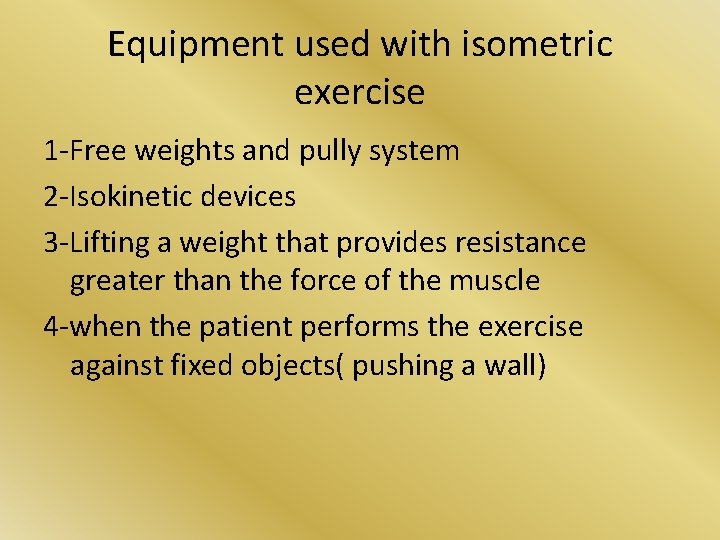 Equipment used with isometric exercise

1-Free weights and pully system

2-Isokinetic devices

3-Lifting a weight that provides resistance greater than the force of the muscle

4-when the patient performs the exercise against fixed objects( pushing a wall)